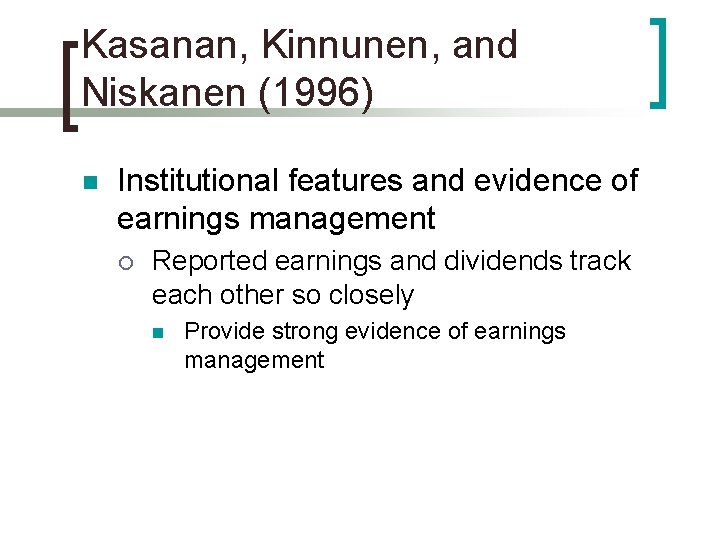 Kasanan, Kinnunen, and Niskanen (1996)

Institutional features and evidence of earnings management

Reported earnings and dividends track each other so closely

Provide strong evidence of earnings management